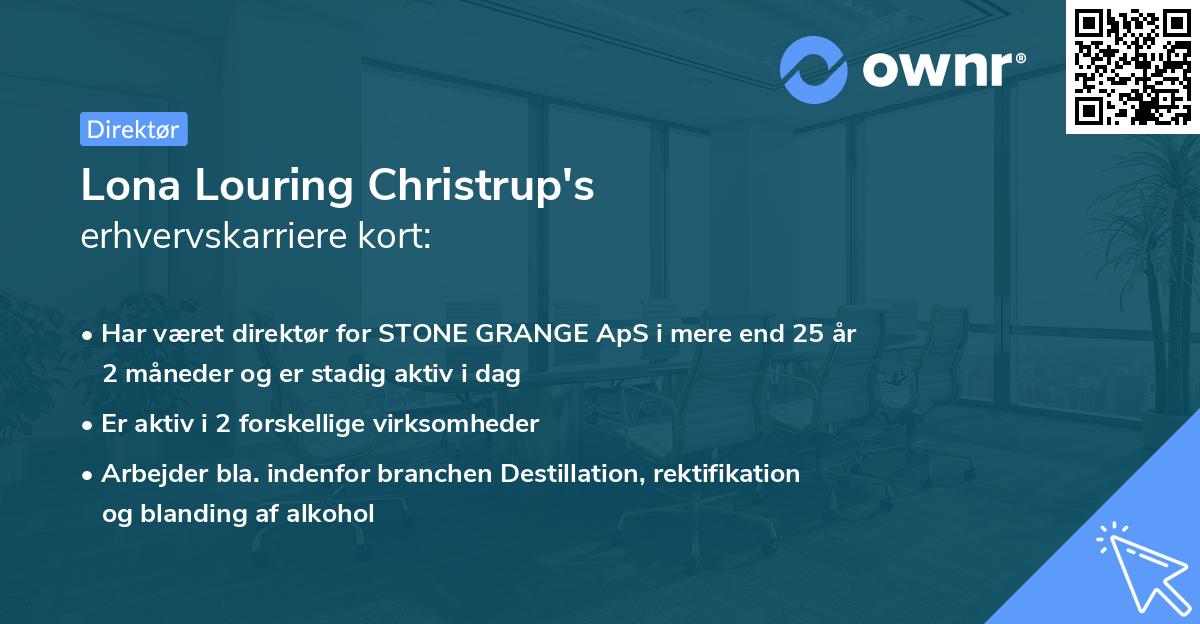 ownr®

Direktør

Lona Louring Christrup's
erhvervskarriere kort:

• Har været direktør for STONE GRANGE ApS i mere end 25 år 2 måneder og er stadig aktiv i dag

• Er aktiv i 2 forskellige virksomheder

• Arbejder bla. indenfor branchen Destillation, rektifikation og blanding af alkohol